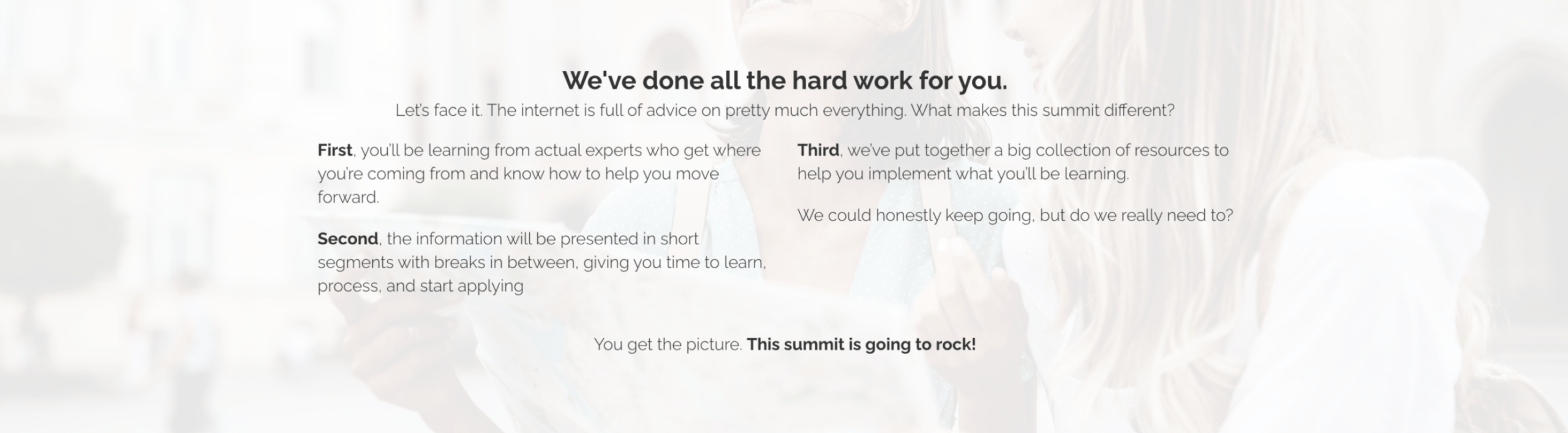 We've done all the hard work for you.

Let's face it. The internet is full of advice on pretty much everything. What makes this summit different?

First, you'll be learning from actual experts who get where you're coming from and know how to help you move forward.

Second, the information will be presented in short segments with breaks in between, giving you time to learn, process, and start applying

Third, we've put together a big collection of resources to help you implement what you'll be learning.

We could honestly keep going, but do we really need to?

You get the picture. This summit is going to rock!